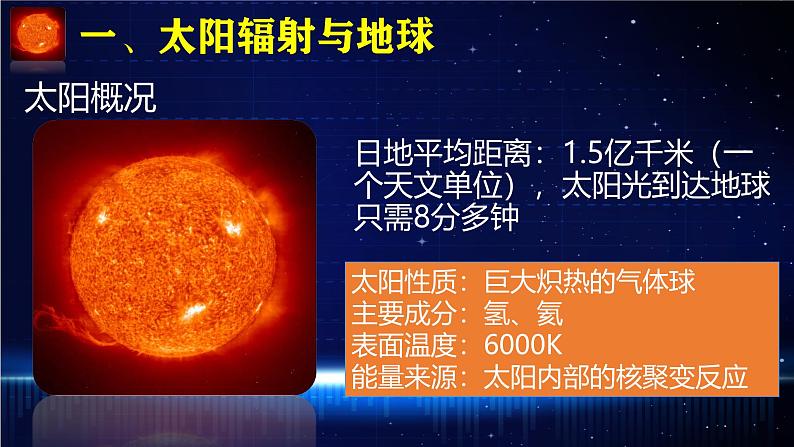 一、太阳辐射与地球

太阳概况

日地平均距离：1.5亿千米（一个天文单位），太阳光到达地球只需8分多钟

太阳性质：巨大炽热的气体球
主要成分：氢、氦
表面温度：6000K
能量来源：太阳内部的核聚变反应